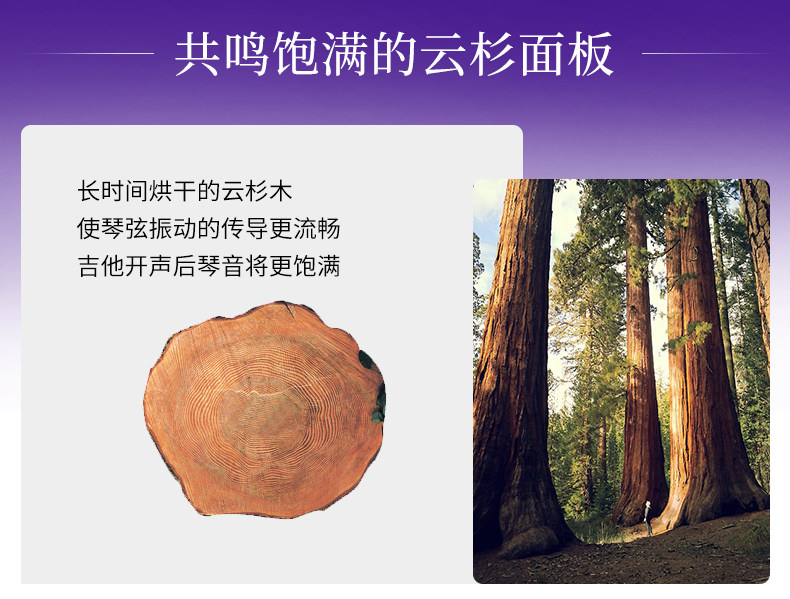 共鸣饱满的云杉面板

长时间烘干的云杉木
使琴弦振动的传导更流畅
吉他开声后琴音将更饱满